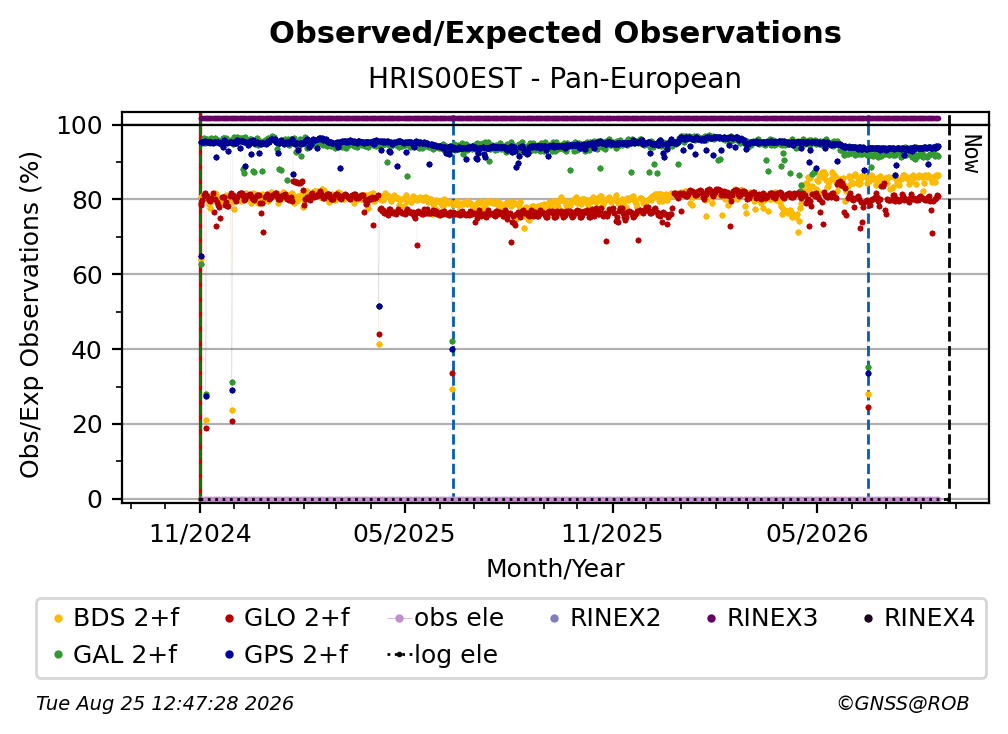 Observed/Expected Observations
HRIS00EST - Pan-European

Obs/Exp Observations (%)

100
80
60
40
20
0

Now

11/2024
05/2025
11/2025
05/2026

Month/Year

BDS 2+f
GLO 2+f
obs ele
RINEX2
RINEX3
RINEX4
GAL 2+f
GPS 2+f
log ele

Tue Aug 25 12:47:28 2026
©GNSS@ROB